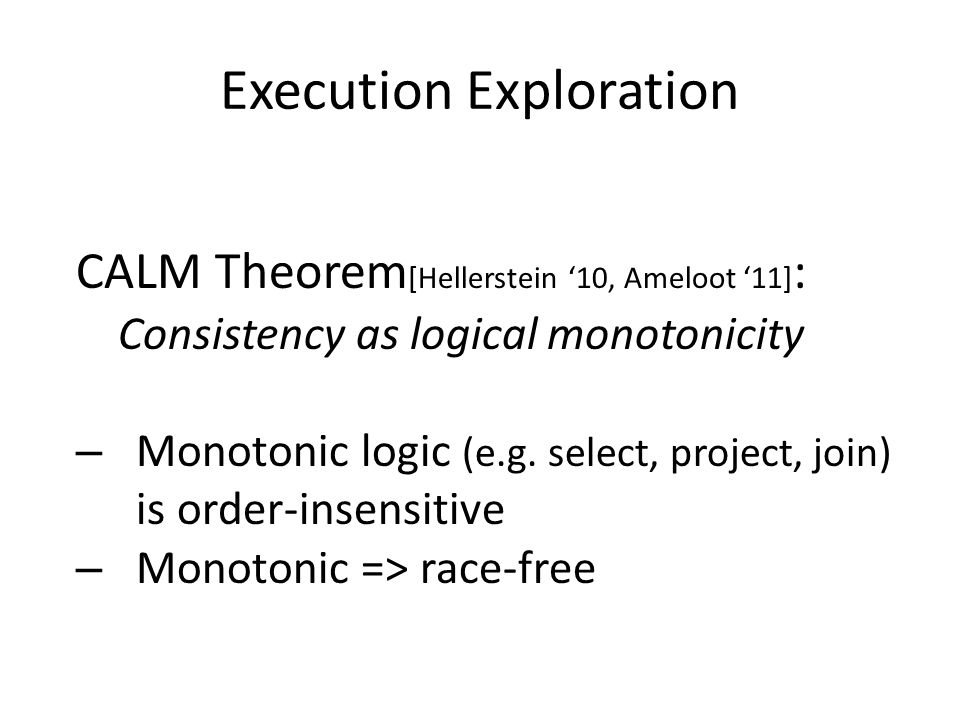 Execution Exploration

CALM Theorem[Hellerstein ‘10, Ameloot ‘11]:
Consistency as logical monotonicity

– Monotonic logic (e.g. select, project, join) is order-insensitive
– Monotonic => race-free